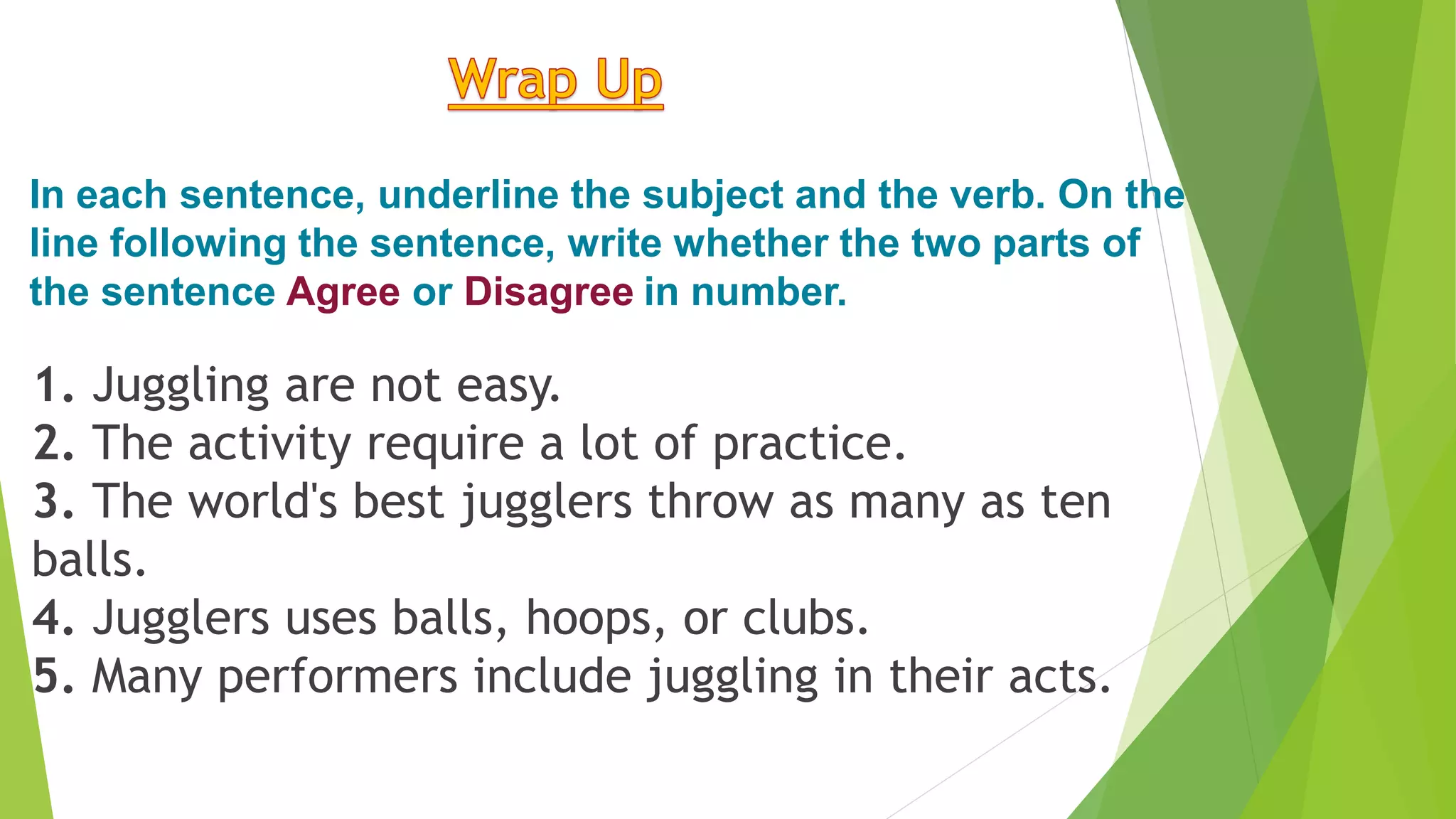 Wrap Up

In each sentence, underline the subject and the verb. On the line following the sentence, write whether the two parts of the sentence Agree or Disagree in number.

1. Juggling are not easy.
2. The activity require a lot of practice.
3. The world's best jugglers throw as many as ten balls.
4. Jugglers uses balls, hoops, or clubs.
5. Many performers include juggling in their acts.